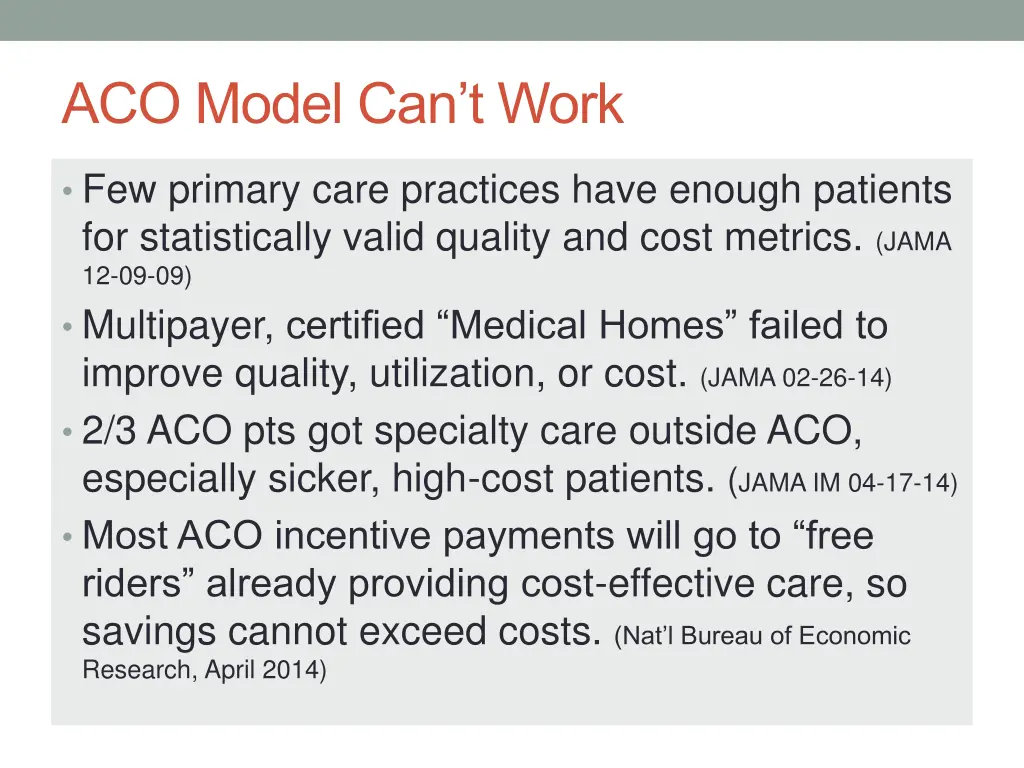 ACO Model Can’t Work

• Few primary care practices have enough patients for statistically valid quality and cost metrics. (JAMA 12-09-09)

• Multipayer, certified “Medical Homes” failed to improve quality, utilization, or cost. (JAMA 02-26-14)

• 2/3 ACO pts got specialty care outside ACO, especially sicker, high-cost patients. (JAMA IM 04-17-14)

• Most ACO incentive payments will go to “free riders” already providing cost-effective care, so savings cannot exceed costs. (Nat’l Bureau of Economic Research, April 2014)